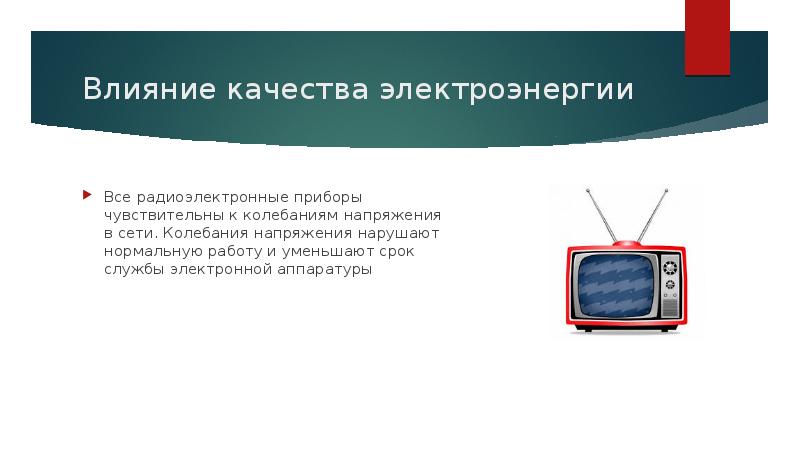 Влияние качества электроэнергии

Все радиоэлектронные приборы чувствительны к колебаниям напряжения в сети. Колебания напряжения нарушают нормальную работу и уменьшают срок службы электронной аппаратуры